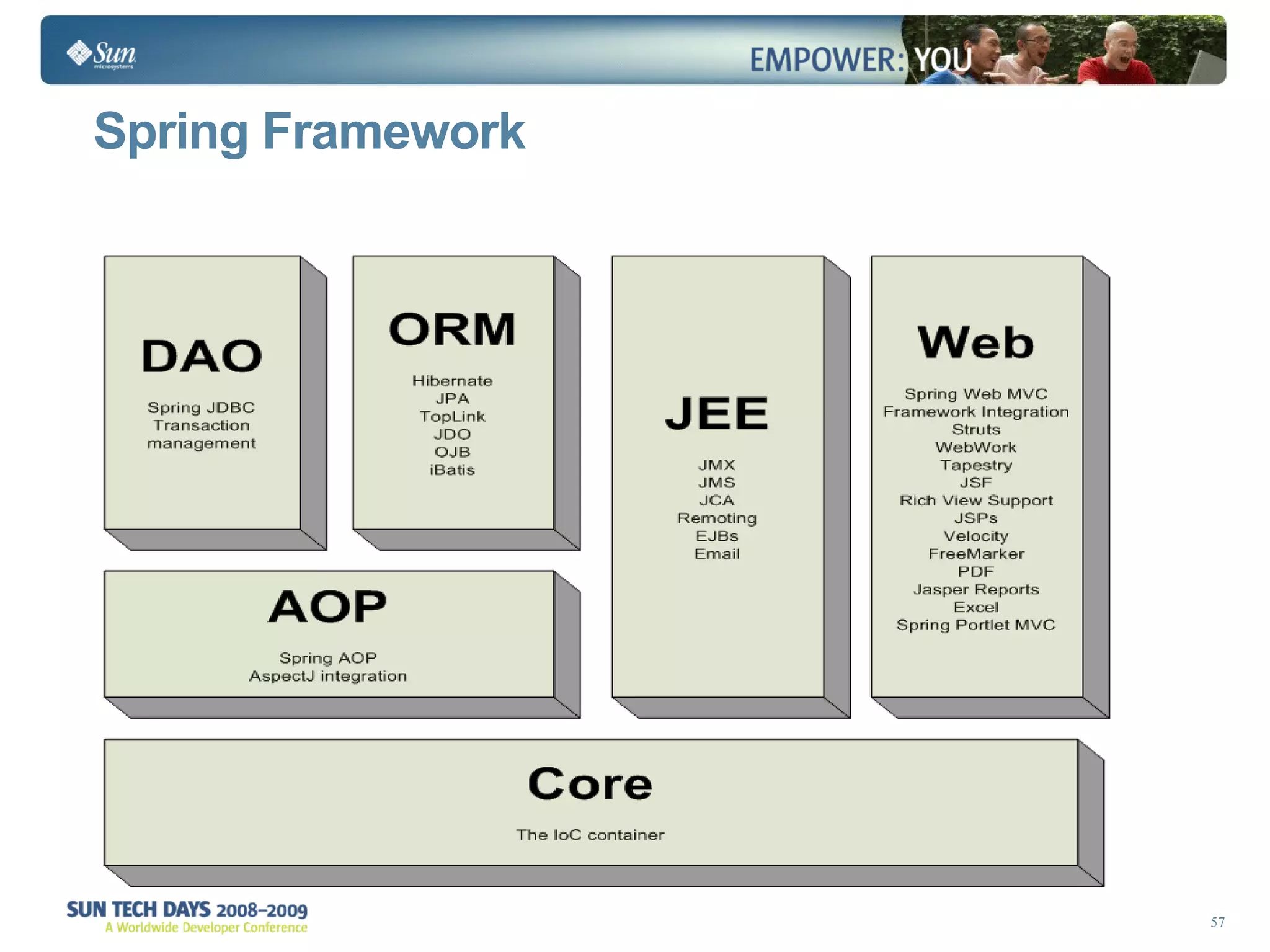 Sun microsystems

EMPOWER: YOU

Spring Framework

DAO

Spring JDBC
Transaction management

ORM

Hibernate
JPA
TopLink
JDO
OJB
iBatis

JEE

JMX
JMS
JCA
Remoting
EJBs
Email

Web

Spring Web MVC
Framework Integration
Struts
WebWork
Tapestry
JSF
Rich View Support
JSPs
Velocity
FreeMarker
PDF
Jasper Reports
Excel
Spring Portlet MVC

AOP

Spring AOP
AspectJ integration

Core

The IoC container

SUN TECH DAYS 2008–2009
A Worldwide Developer Conference

57